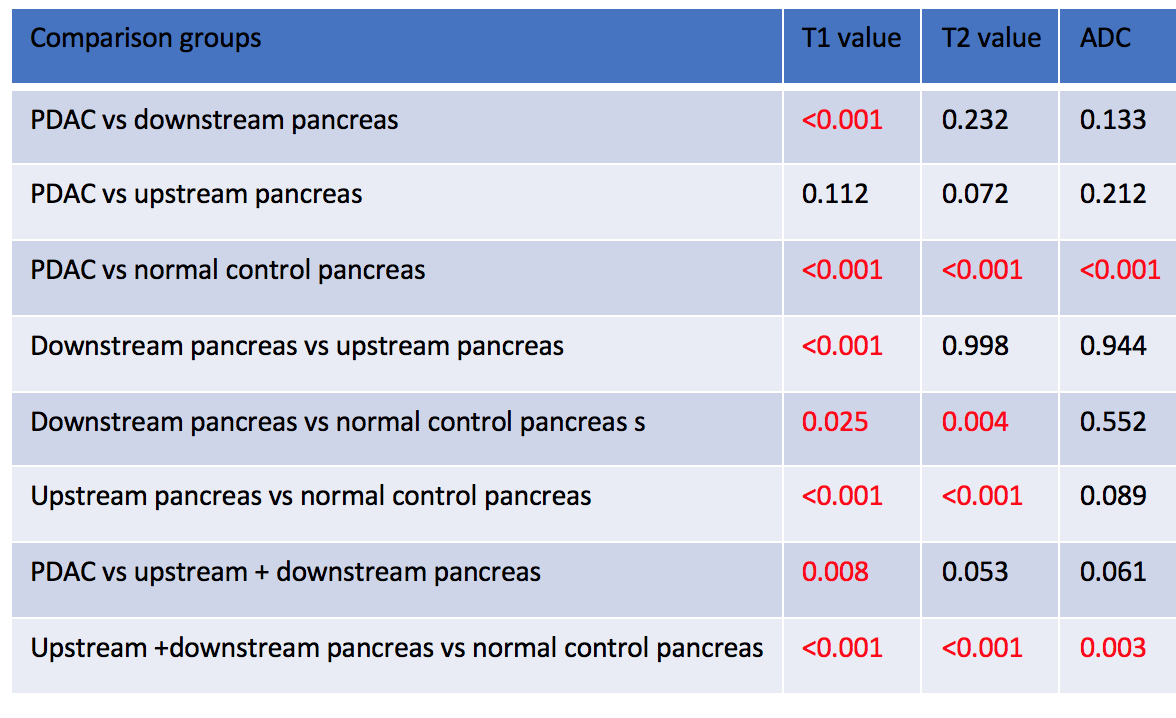 | Comparison groups | T1 value | T2 value | ADC |
|---|---|---|---|
| PDAC vs downstream pancreas | <0.001 | 0.232 | 0.133 |
| PDAC vs upstream pancreas | 0.112 | 0.072 | 0.212 |
| PDAC vs normal control pancreas | <0.001 | <0.001 | <0.001 |
| Downstream pancreas vs upstream pancreas | <0.001 | 0.998 | 0.944 |
| Downstream pancreas vs normal control pancreas s | 0.025 | 0.004 | 0.552 |
| Upstream pancreas vs normal control pancreas | <0.001 | <0.001 | 0.089 |
| PDAC vs upstream + downstream pancreas | 0.008 | 0.053 | 0.061 |
| Upstream +downstream pancreas vs normal control pancreas | <0.001 | <0.001 | 0.003 |